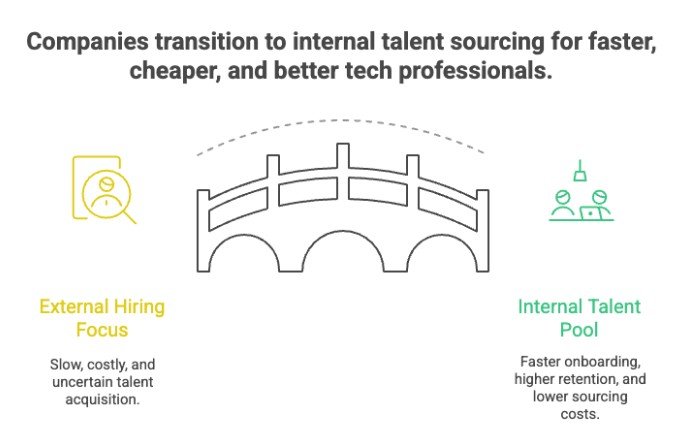 Companies transition to internal talent sourcing for faster, cheaper, and better tech professionals.

External Hiring Focus

Slow, costly, and uncertain talent acquisition.

Internal Talent Pool

Faster onboarding, higher retention, and lower sourcing costs.